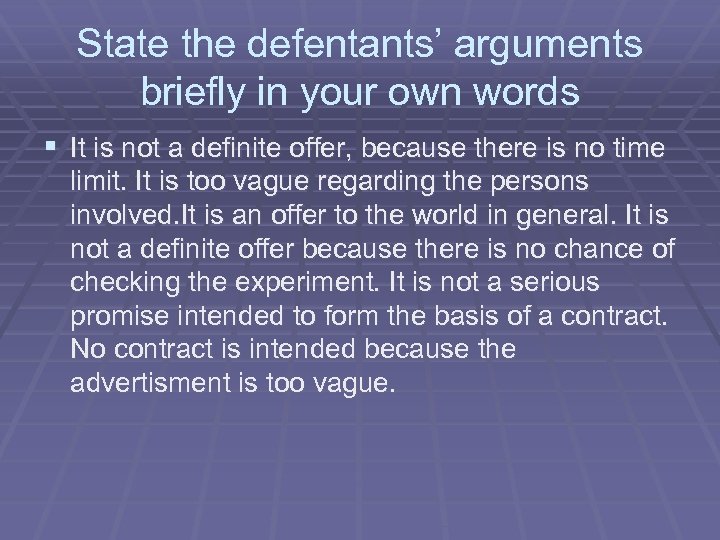 State the defentants' arguments briefly in your own words

▪ It is not a definite offer, because there is no time limit. It is too vague regarding the persons involved.It is an offer to the world in general. It is not a definite offer because there is no chance of checking the experiment. It is not a serious promise intended to form the basis of a contract. No contract is intended because the advertisment is too vague.